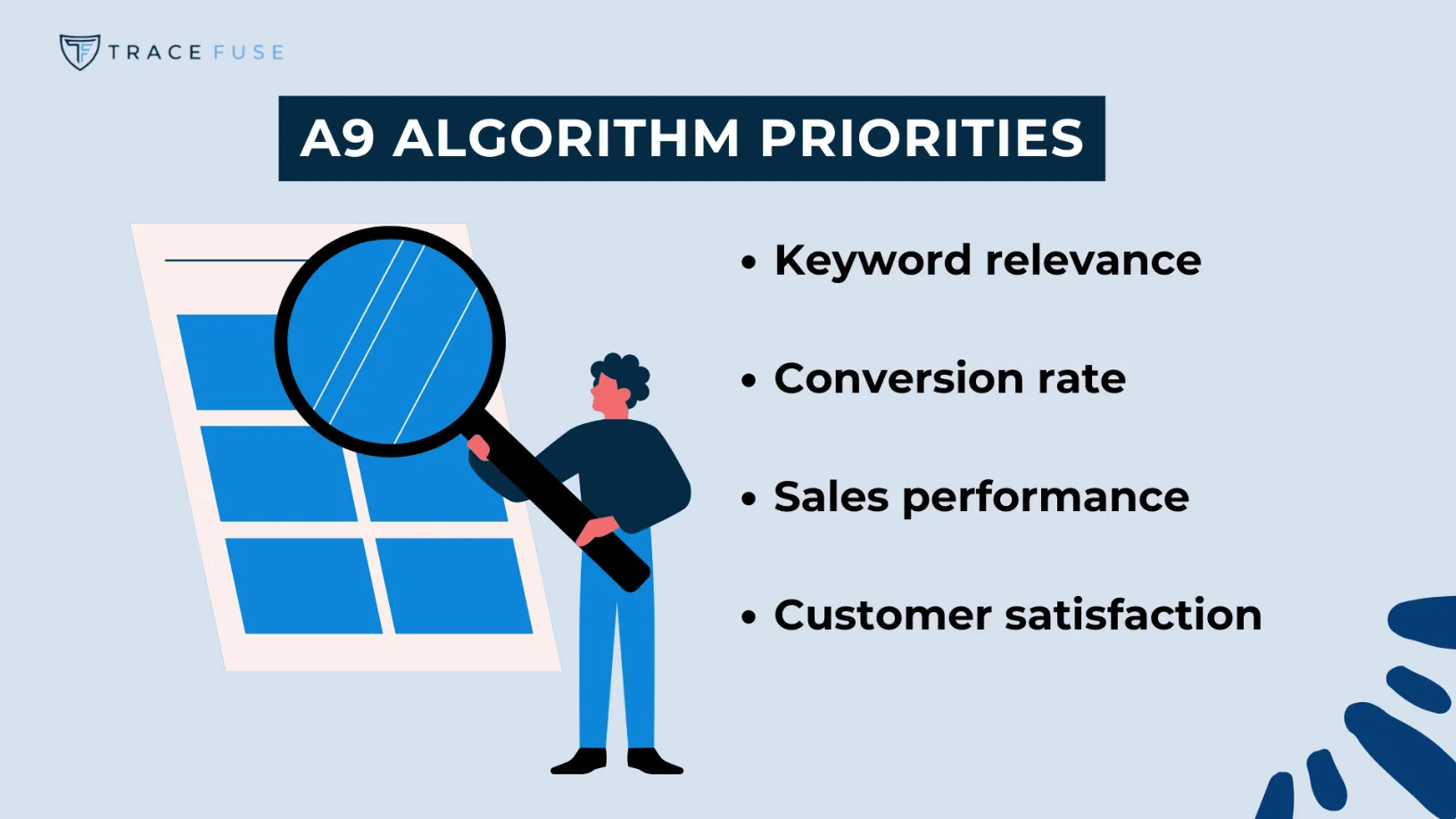 TRACE FUSE

A9 ALGORITHM PRIORITIES

• Keyword relevance

• Conversion rate

• Sales performance

• Customer satisfaction